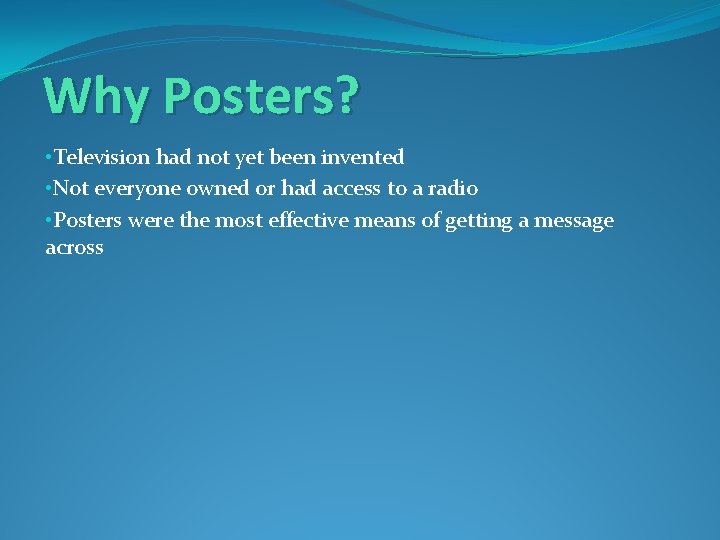 Why Posters?

•Television had not yet been invented

•Not everyone owned or had access to a radio

•Posters were the most effective means of getting a message across